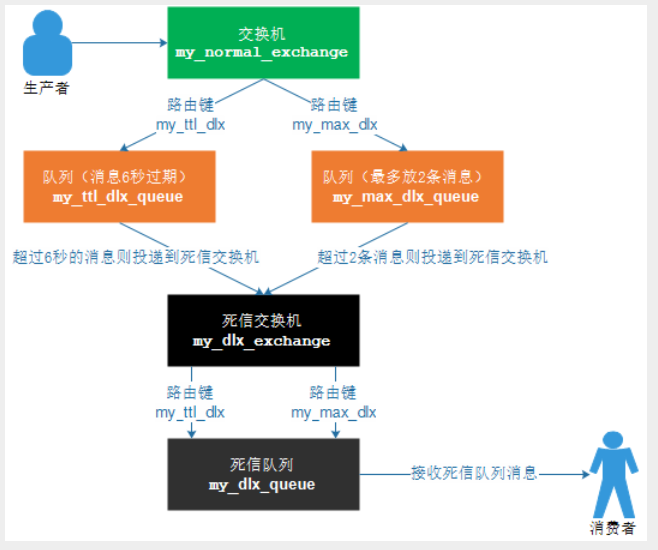 交换机
my_normal_exchange

生产者

路由键
my_ttl_dlx

路由键
my_max_dlx

队列（消息6秒过期）
my_ttl_dlx_queue

队列（最多放2条消息）
my_max_dlx_queue

超过6秒的消息则投递到死信交换机

超过2条消息则投递到死信交换机

死信交换机
my_dlx_exchange

路由键
my_ttl_dlx

路由键
my_max_dlx

死信队列
my_dlx_queue

接收死信队列消息

消费者